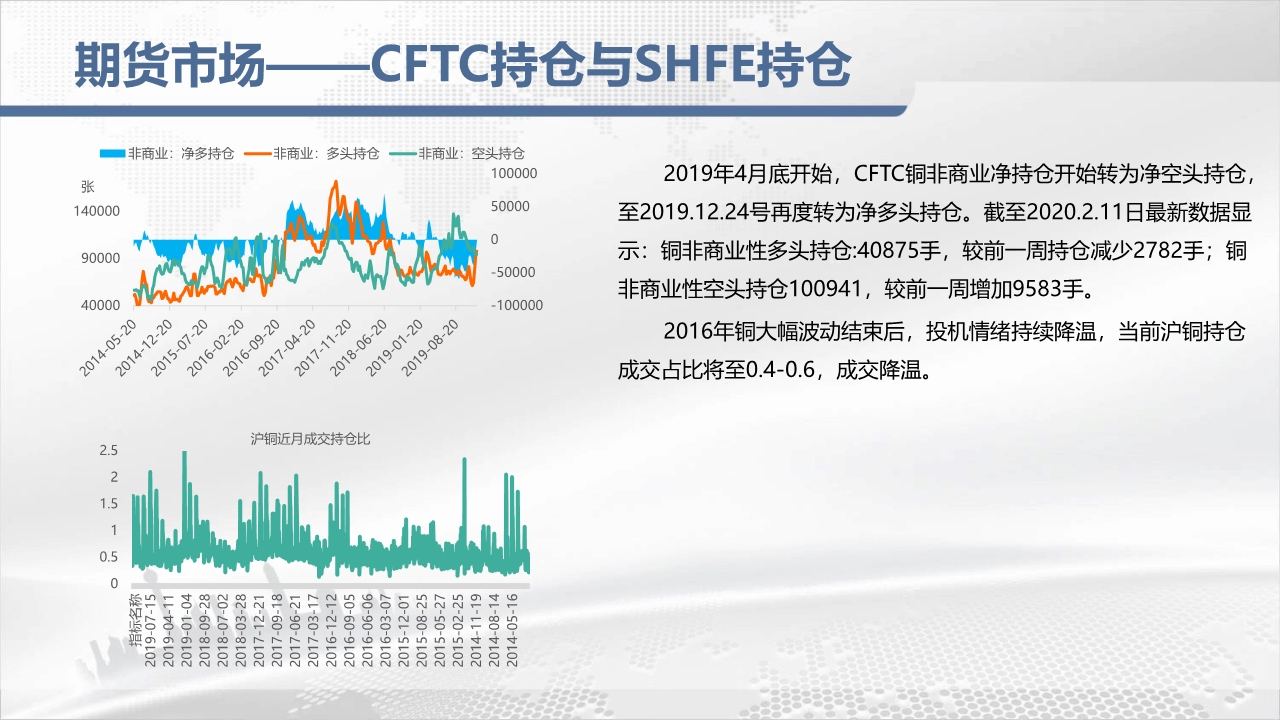 期货市场——CFTC持仓与SHFE持仓

非商业：净多持仓　非商业：多头持仓　非商业：空头持仓

张

140000
90000
40000

100000
50000
0
-50000
-100000

2014-05-20
2014-12-20
2015-07-20
2016-02-20
2016-09-20
2017-04-20
2017-11-20
2018-06-20
2019-01-20
2019-08-20

沪铜近月成交持仓比

2.5
2
1.5
1
0.5
0

指标名称
2019-07-15
2019-04-11
2019-01-04
2018-09-28
2018-07-02
2018-03-28
2017-12-21
2017-09-18
2017-06-21
2017-03-17
2016-12-12
2016-09-05
2016-06-06
2016-03-07
2015-12-01
2015-08-25
2015-05-27
2015-02-25
2014-11-19
2014-08-14
2014-05-16

2019年4月底开始，CFTC铜非商业净持仓开始转为净空头持仓，至2019.12.24号再度转为净多头持仓。截至2020.2.11日最新数据显示：铜非商业性多头持仓:40875手，较前一周持仓减少2782手；铜非商业性空头持仓100941，较前一周增加9583手。

2016年铜大幅波动结束后，投机情绪持续降温，当前沪铜持仓成交占比将至0.4-0.6，成交降温。